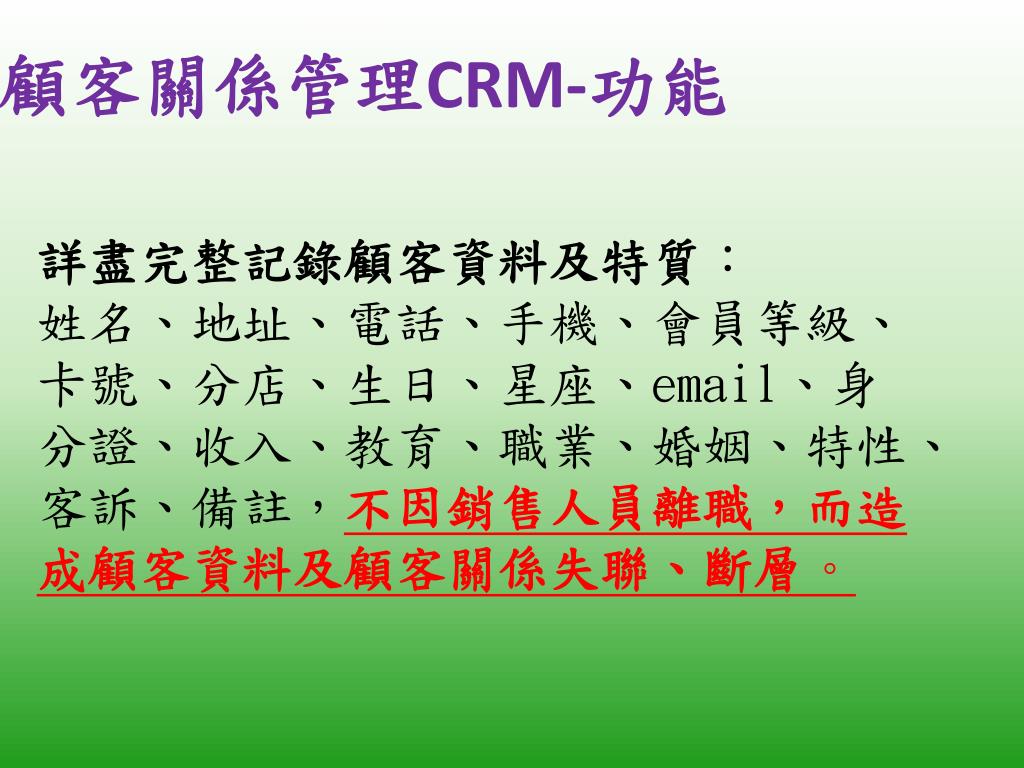 顧客關係管理CRM-功能

詳盡完整記錄顧客資料及特質：
姓名、地址、電話、手機、會員等級、卡號、分店、生日、星座、email、身分證、收入、教育、職業、婚姻、特性、客訴、備註，不因銷售人員離職，而造成顧客資料及顧客關係失聯、斷層。